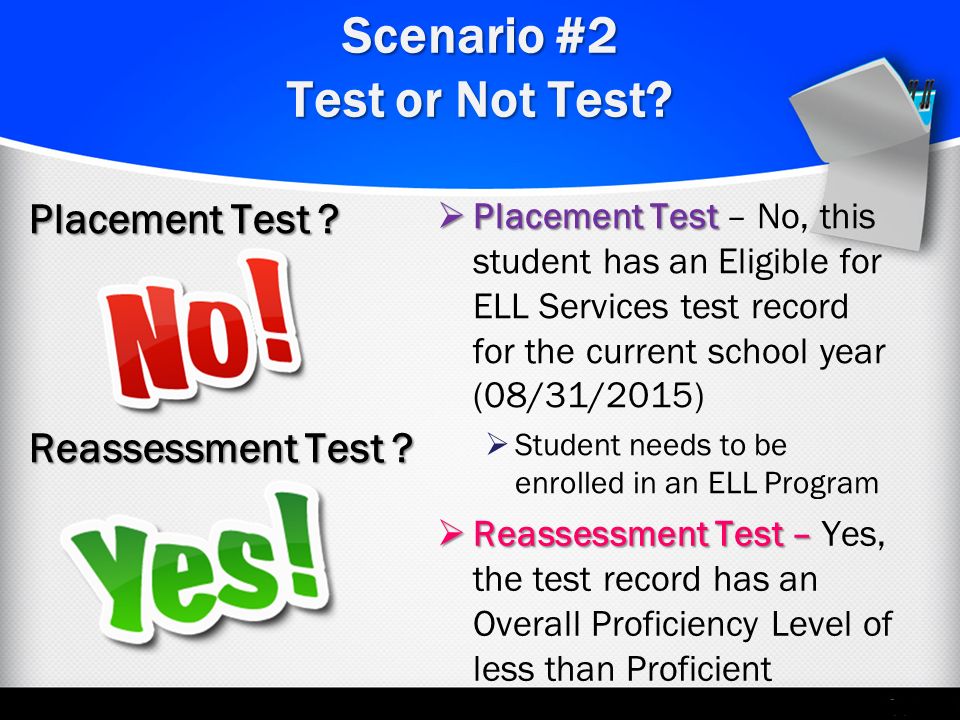 Scenario #2
Test or Not Test?

Placement Test ?

No!

Reassessment Test ?

Yes!

➢ Placement Test – No, this student has an Eligible for ELL Services test record for the current school year (08/31/2015)

➢ Student needs to be enrolled in an ELL Program

➢ Reassessment Test – Yes, the test record has an Overall Proficiency Level of less than Proficient